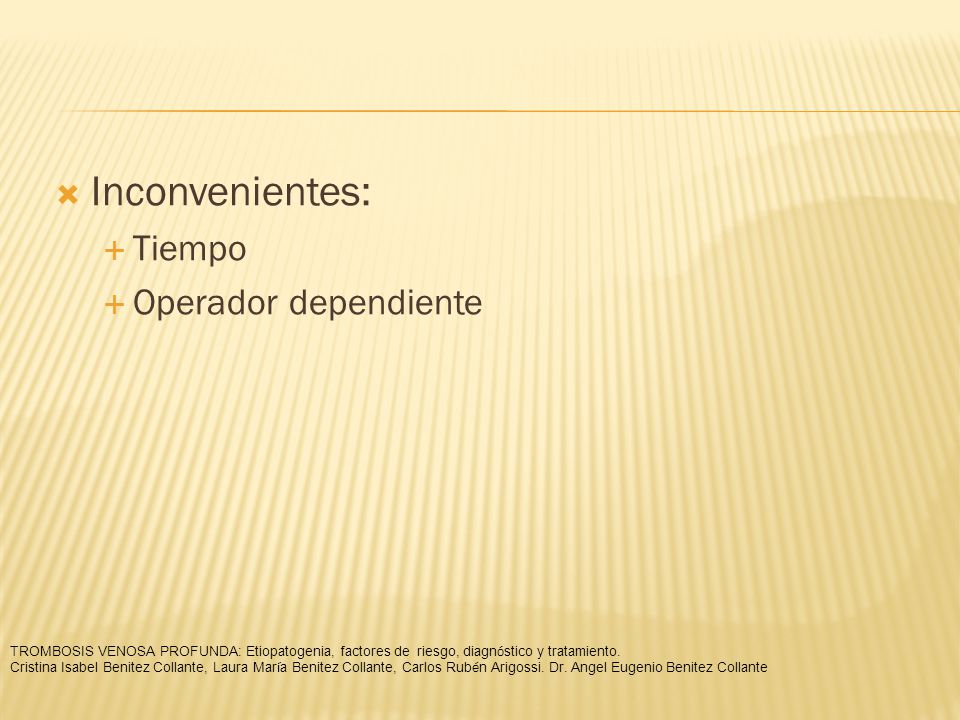 Inconvenientes:

Tiempo

Operador dependiente

TROMBOSIS VENOSA PROFUNDA: Etiopatogenia, factores de riesgo, diagnóstico y tratamiento.
Cristina Isabel Benitez Collante, Laura María Benitez Collante, Carlos Rubén Arigossi. Dr. Angel Eugenio Benitez Collante